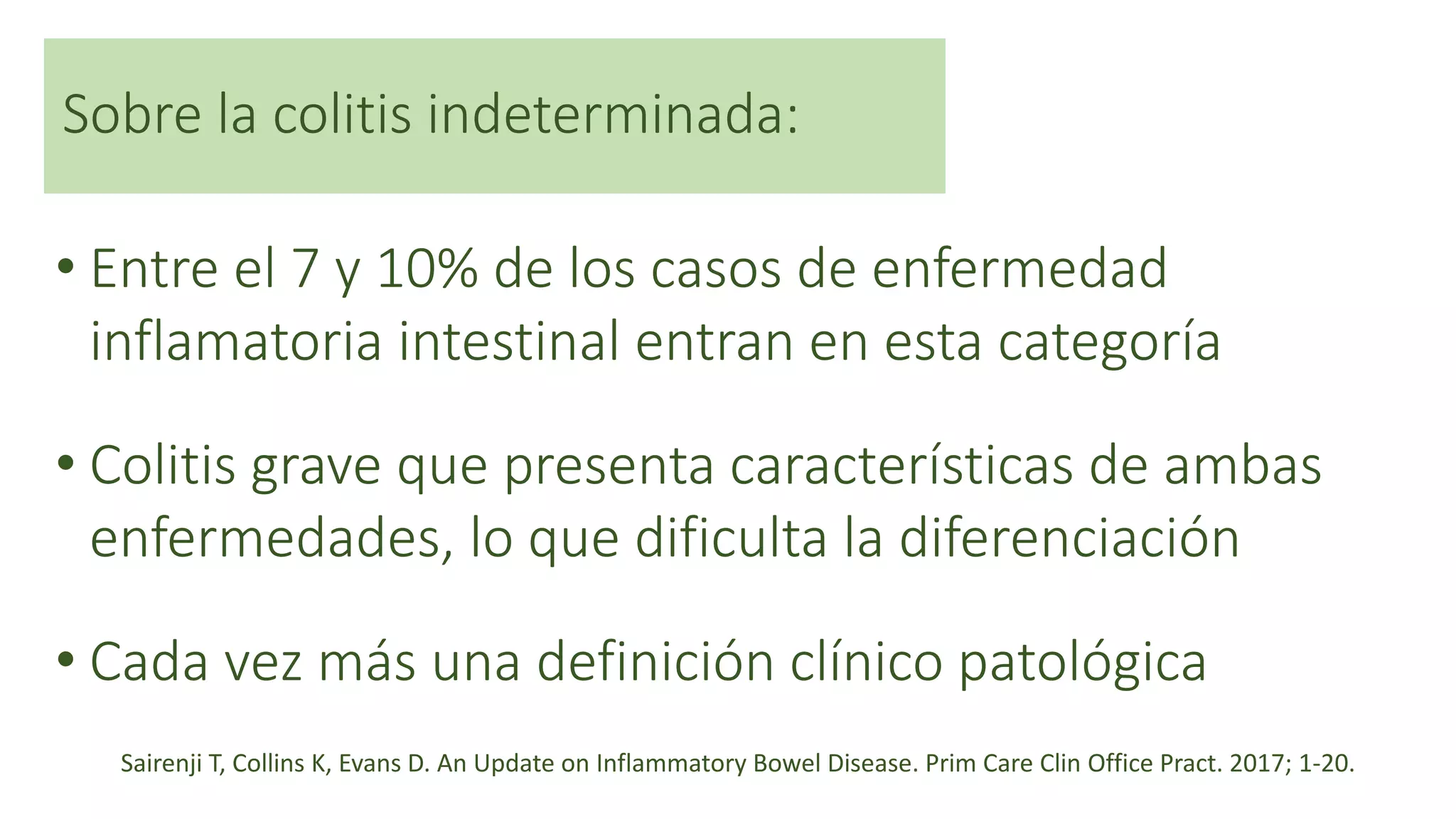 Sobre la colitis indeterminada:

• Entre el 7 y 10% de los casos de enfermedad inflamatoria intestinal entran en esta categoría

• Colitis grave que presenta características de ambas enfermedades, lo que dificulta la diferenciación

• Cada vez más una definición clínico patológica

Sairenji T, Collins K, Evans D. An Update on Inflammatory Bowel Disease. Prim Care Clin Office Pract. 2017; 1-20.